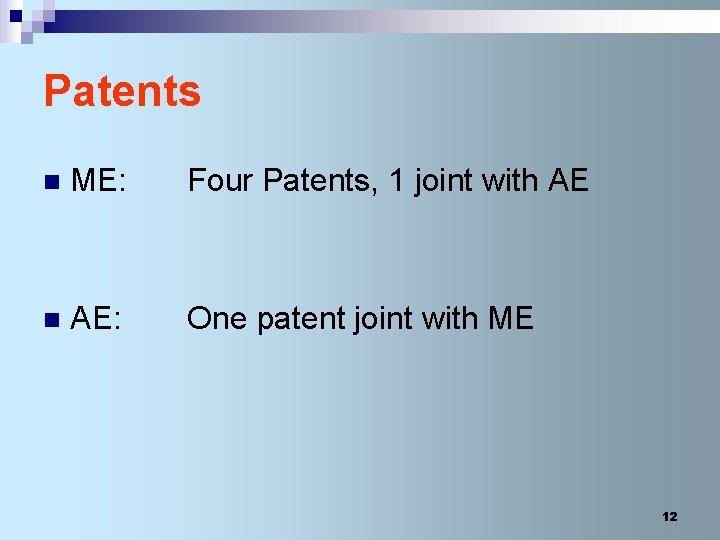 Patents

ME: Four Patents, 1 joint with AE

AE: One patent joint with ME

12